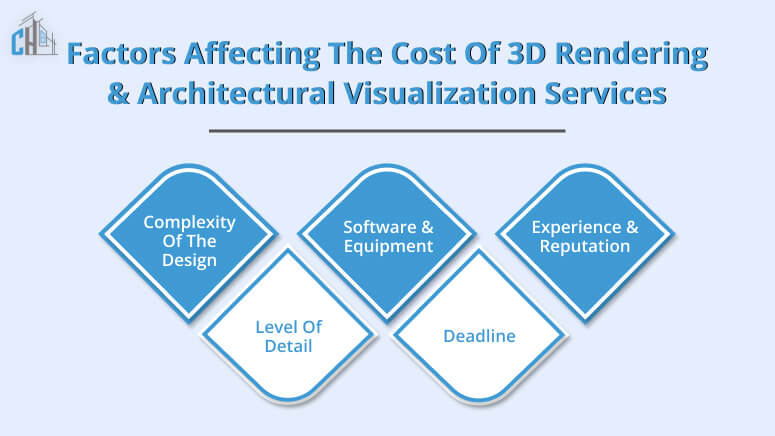 CH

Factors Affecting The Cost Of 3D Rendering & Architectural Visualization Services

Complexity Of The Design

Level Of Detail

Software & Equipment

Deadline

Experience & Reputation